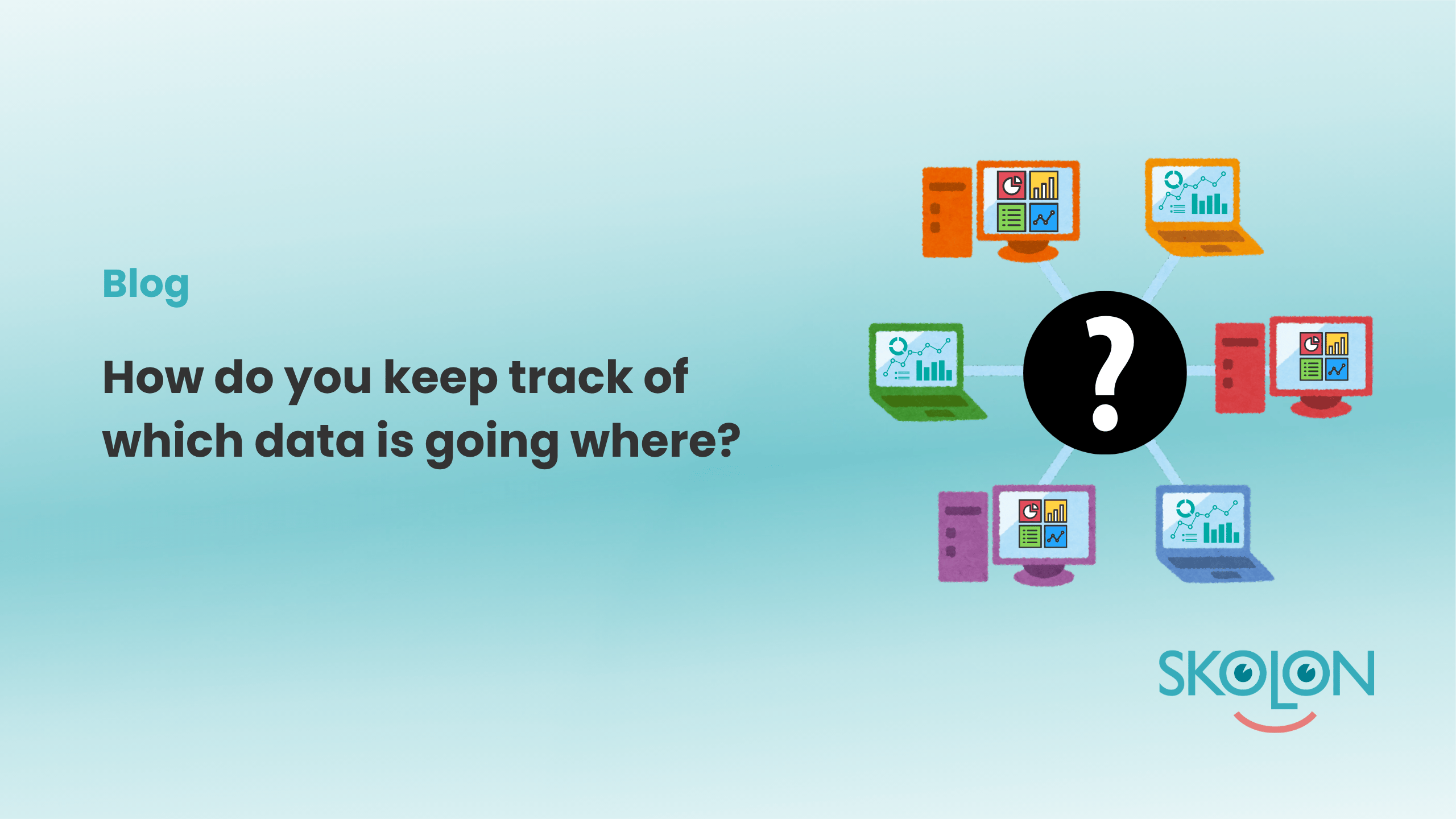 Blog

How do you keep track of which data is going where?

?

SKOLON